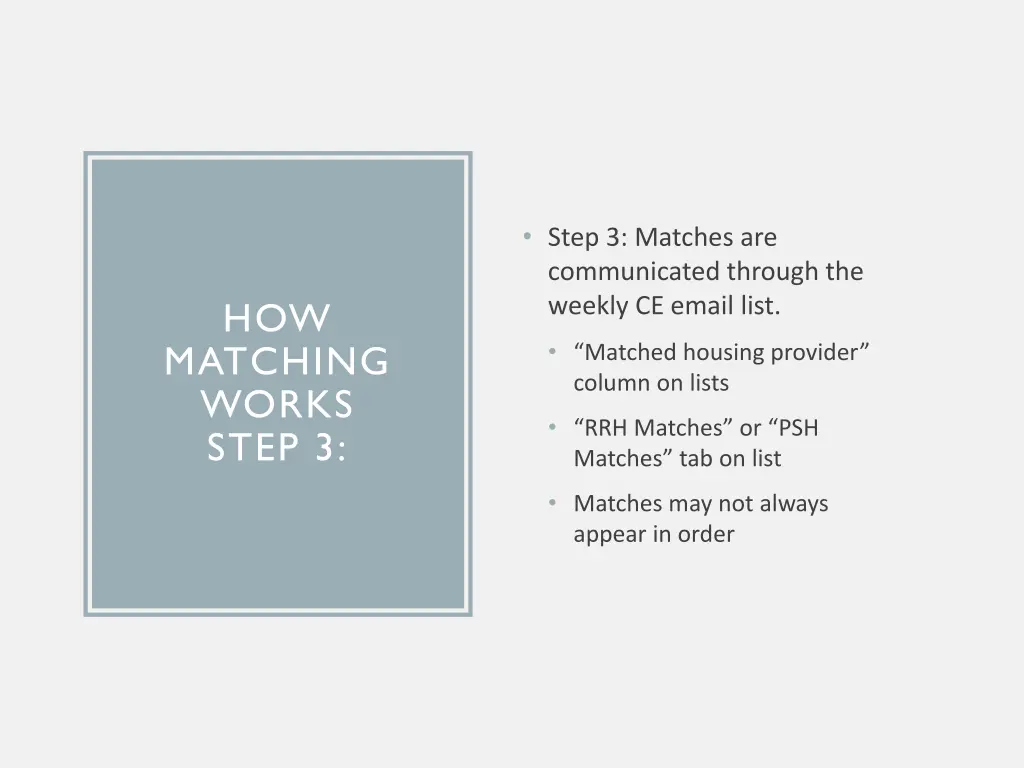 HOW MATCHING WORKS STEP 3:

• Step 3: Matches are communicated through the weekly CE email list.
  • “Matched housing provider” column on lists
  • “RRH Matches” or “PSH Matches” tab on list
  • Matches may not always appear in order